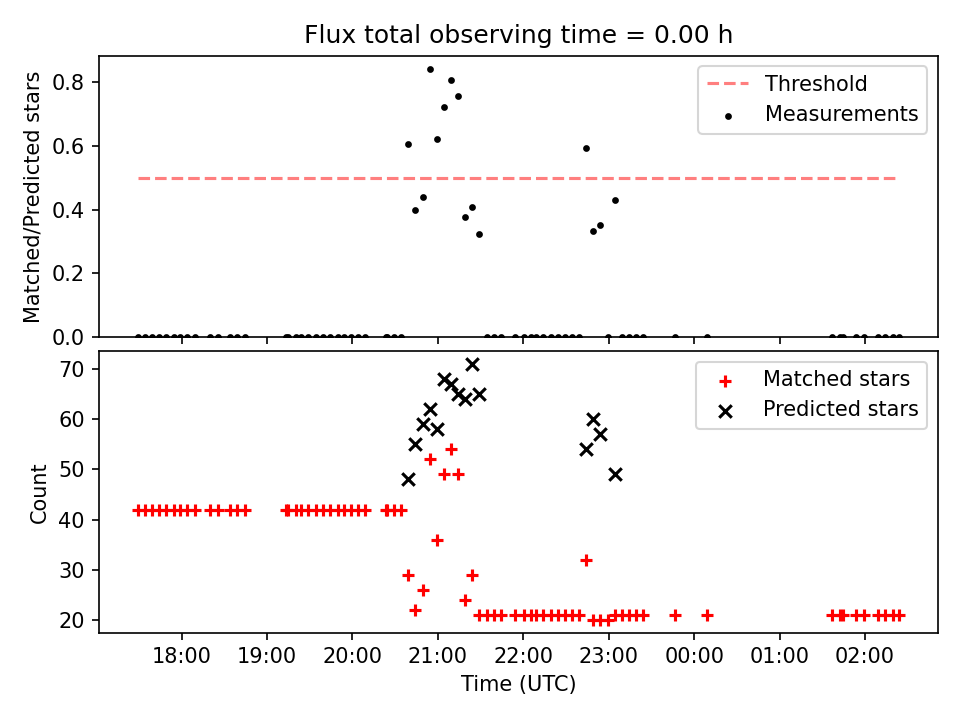 Flux total observing time = 0.00 h

Matched/Predicted stars

0.8
0.6
0.4
0.2
0.0

Threshold
Measurements

Count

70
60
50
40
30
20

Matched stars
Predicted stars

18:00 19:00 20:00 21:00 22:00 23:00 00:00 01:00 02:00

Time (UTC)